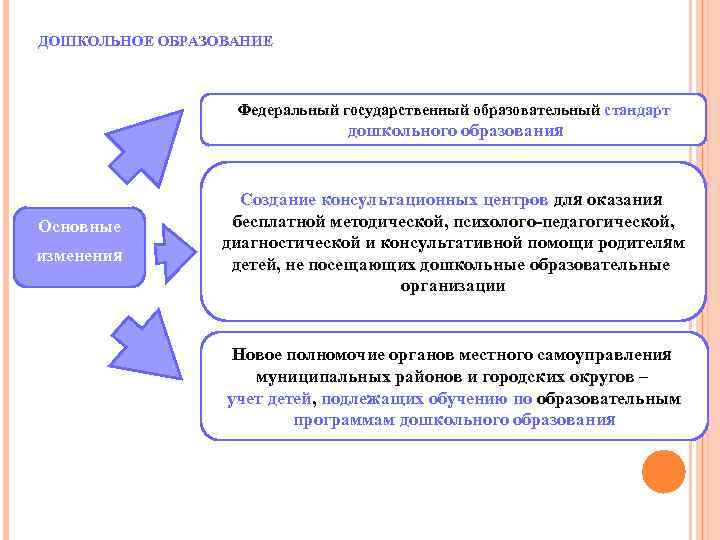 ДОШКОЛЬНОЕ ОБРАЗОВАНИЕ

Основные изменения

Федеральный государственный образовательный стандарт дошкольного образования

Создание консультационных центров для оказания бесплатной методической, психолого-педагогической, диагностической и консультативной помощи родителям детей, не посещающих дошкольные образовательные организации

Новое полномочие органов местного самоуправления муниципальных районов и городских округов – учет детей, подлежащих обучению по образовательным программам дошкольного образования